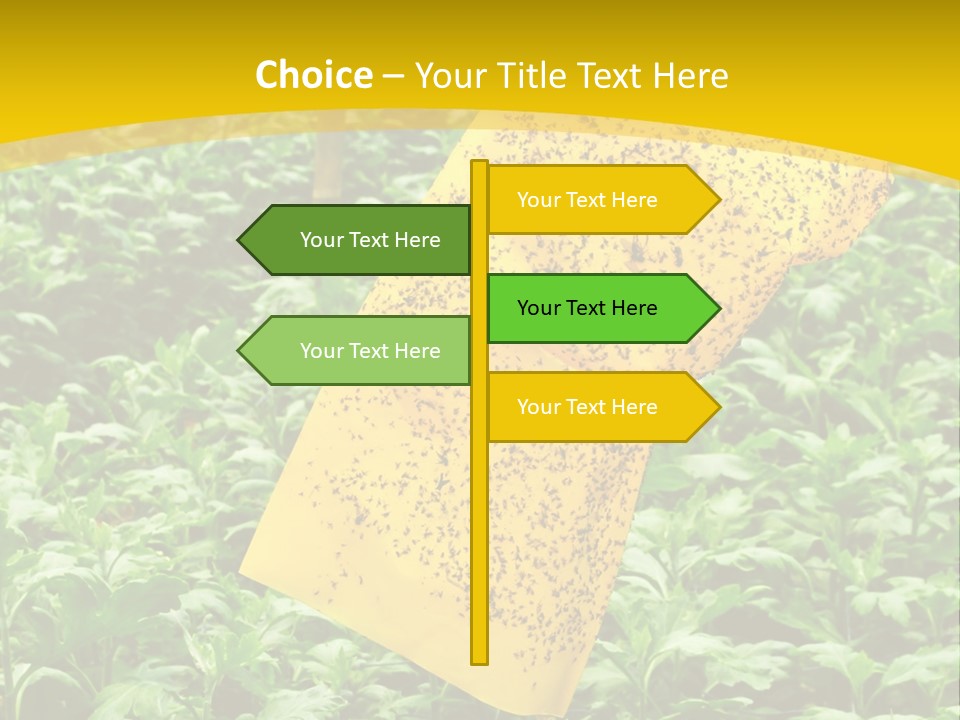 Choice – Your Title Text Here

Your Text Here

Your Text Here

Your Text Here

Your Text Here

Your Text Here